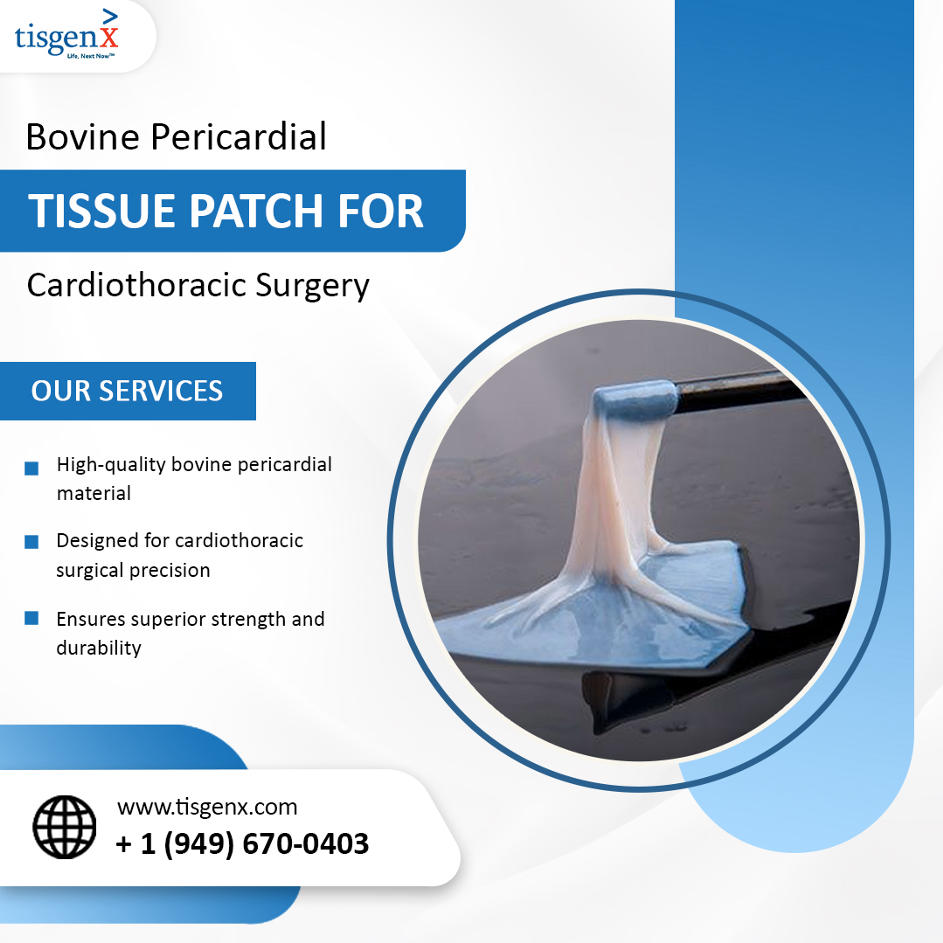 tisgenX
Life, Next Now™

Bovine Pericardial

TISSUE PATCH FOR

Cardiothoracic Surgery

OUR SERVICES

High-quality bovine pericardial material

Designed for cardiothoracic surgical precision

Ensures superior strength and durability

www.tisgenx.com
+ 1 (949) 670-0403